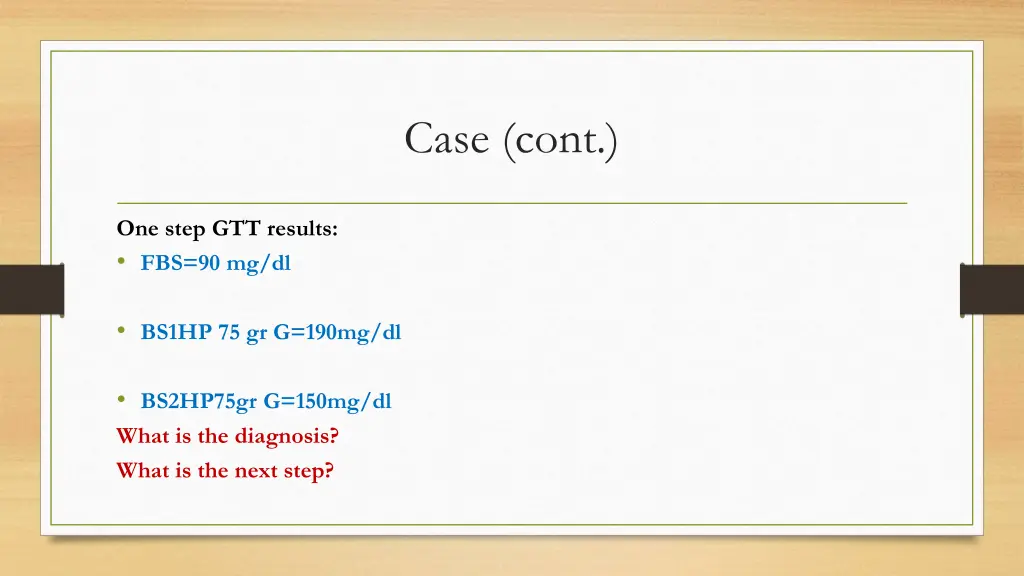 Case (cont.)

One step GTT results:
• FBS=90 mg/dl

• BS1HP 75 gr G=190mg/dl

• BS2HP75gr G=150mg/dl
What is the diagnosis?
What is the next step?